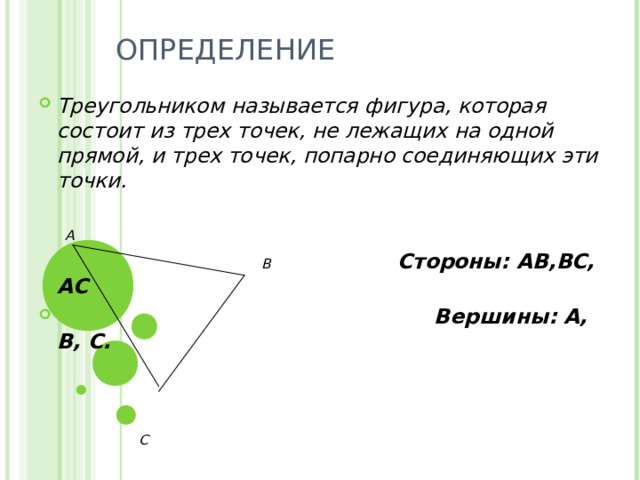 ОПРЕДЕЛЕНИЕ

Треугольником называется фигура, которая состоит из трех точек, не лежащих на одной прямой, и трех точек, попарно соединяющих эти точки.

A

B

Стороны: AB,BC, AC

Вершины: A, B, C.

C